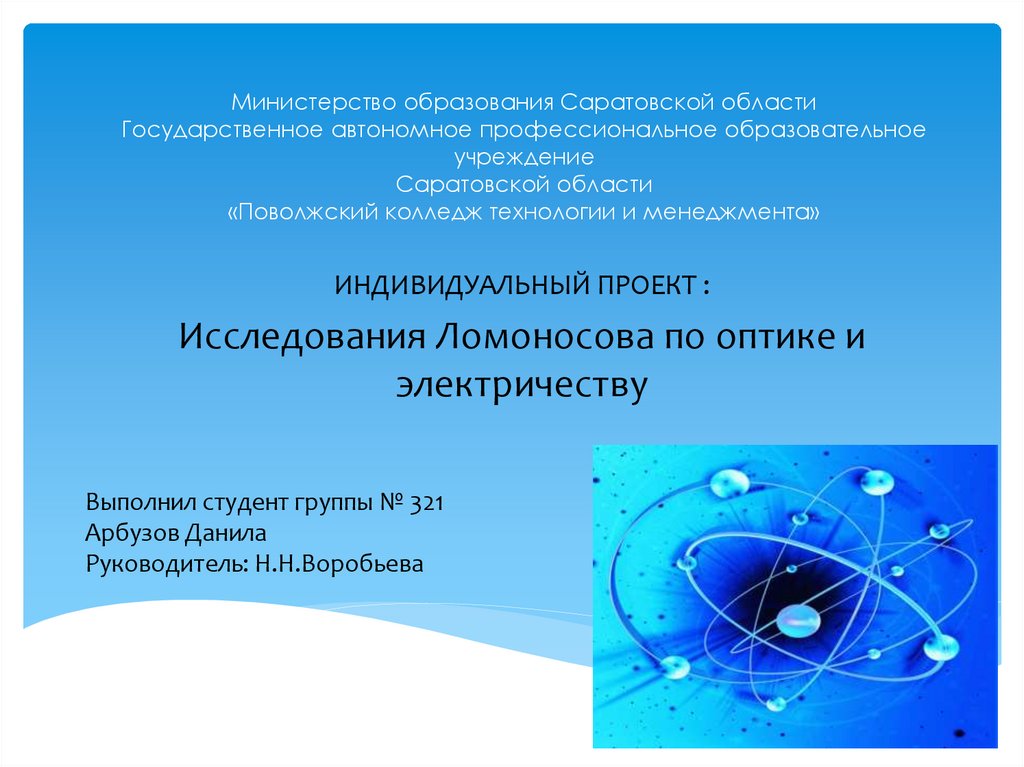 Министерство образования Саратовской области
Государственное автономное профессиональное образовательное учреждение
Саратовской области
«Поволжский колледж технологии и менеджмента»

ИНДИВИДУАЛЬНЫЙ ПРОЕКТ :

Исследования Ломоносова по оптике и электричеству

Выполнил студент группы № 321
Арбузов Данила
Руководитель: Н.Н.Воробьева